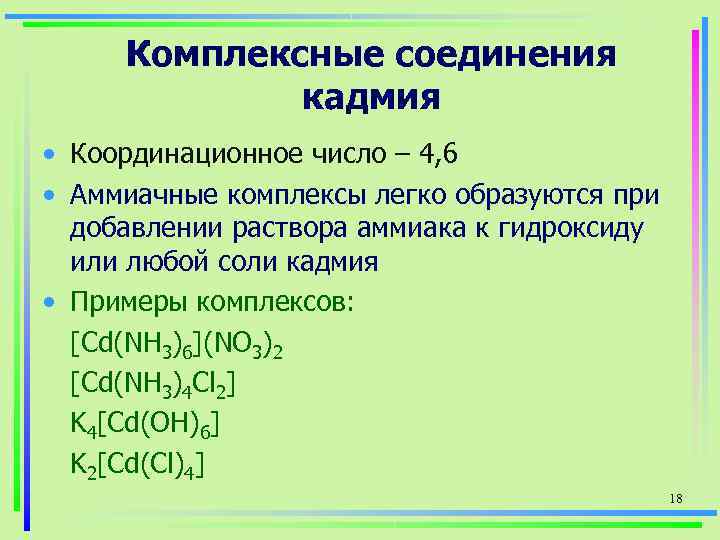 Комплексные соединения кадмия

• Координационное число – 4,6
• Аммиачные комплексы легко образуются при добавлении раствора аммиака к гидроксиду или любой соли кадмия
• Примеры комплексов:
$[Cd(NH_3)_6](NO_3)_2$
$[Cd(NH_3)_4Cl_2]$
$K_4[Cd(OH)_6]$
$K_2[Cd(Cl)_4]$

18